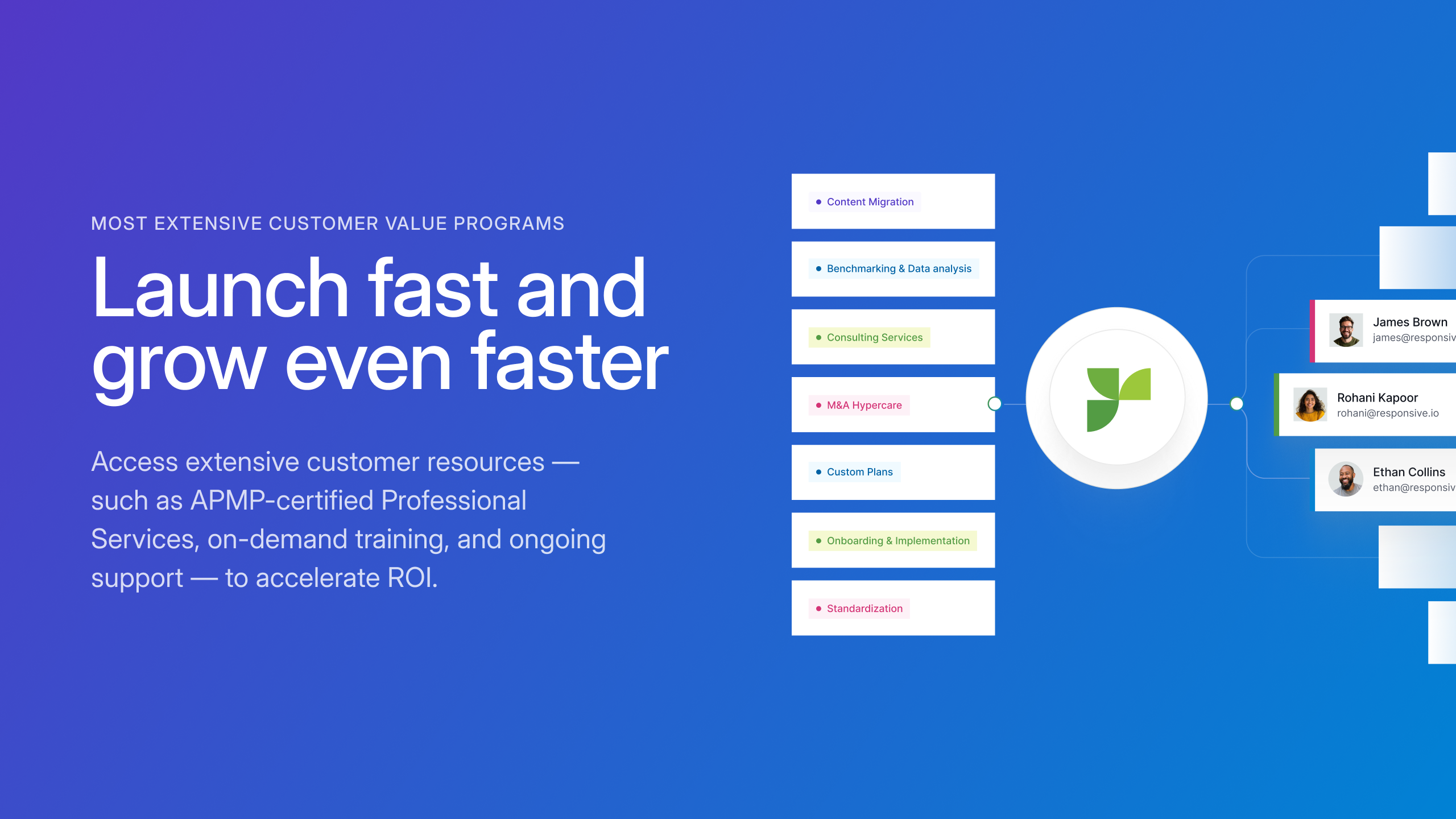 MOST EXTENSIVE CUSTOMER VALUE PROGRAMS

Launch fast and grow even faster

Access extensive customer resources — such as APMP-certified Professional Services, on-demand training, and ongoing support — to accelerate ROI.

Content Migration

Benchmarking & Data analysis

Consulting Services

M&A Hypercare

Custom Plans

Onboarding & Implementation

Standardization

James Brown
james@responsiv

Rohani Kapoor
rohani@responsive.io

Ethan Collins
ethan@responsiv